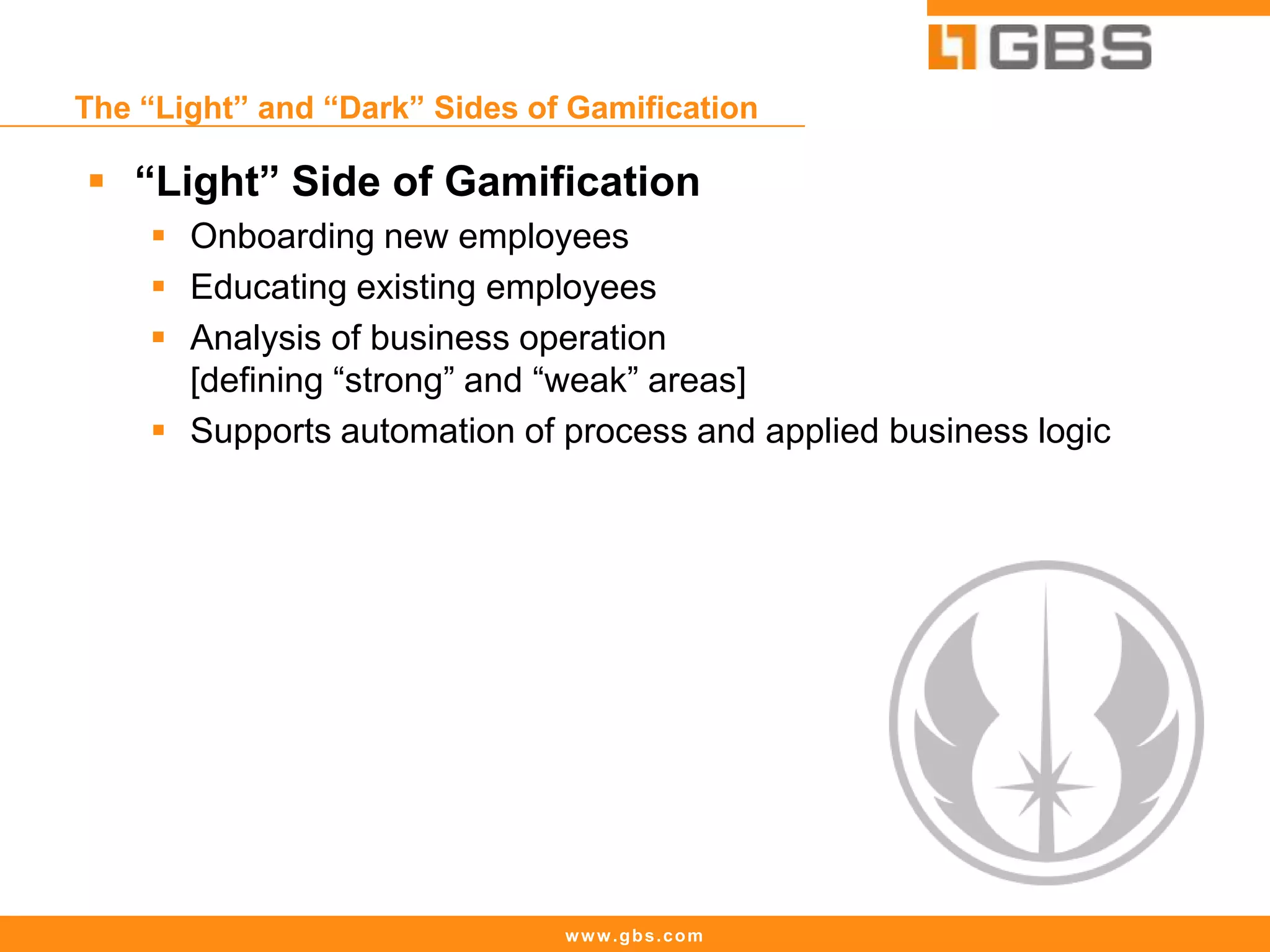 GBS

The “Light” and “Dark” Sides of Gamification

▪ “Light” Side of Gamification
▪ Onboarding new employees
▪ Educating existing employees
▪ Analysis of business operation [defining “strong” and “weak” areas]
▪ Supports automation of process and applied business logic

www.gbs.com